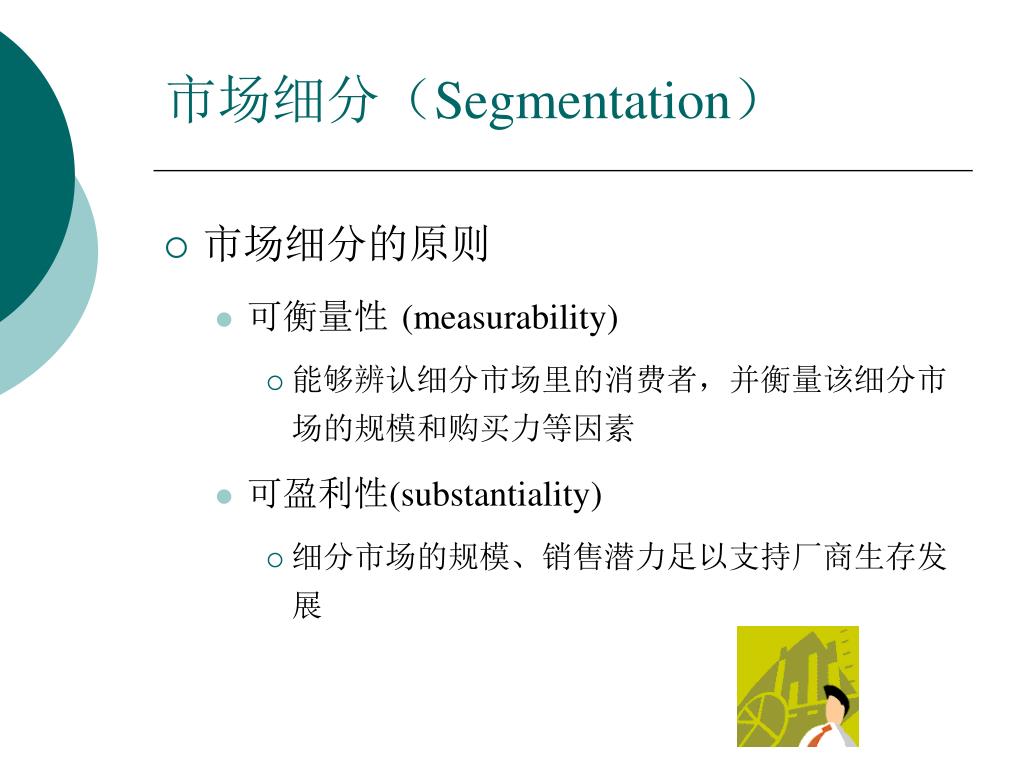 市场细分（Segmentation）

市场细分的原则

可衡量性 (measurability)

能够辨认细分市场里的消费者，并衡量该细分市场的规模和购买力等因素

可盈利性(substantiality)

细分市场的规模、销售潜力足以支持厂商生存发展